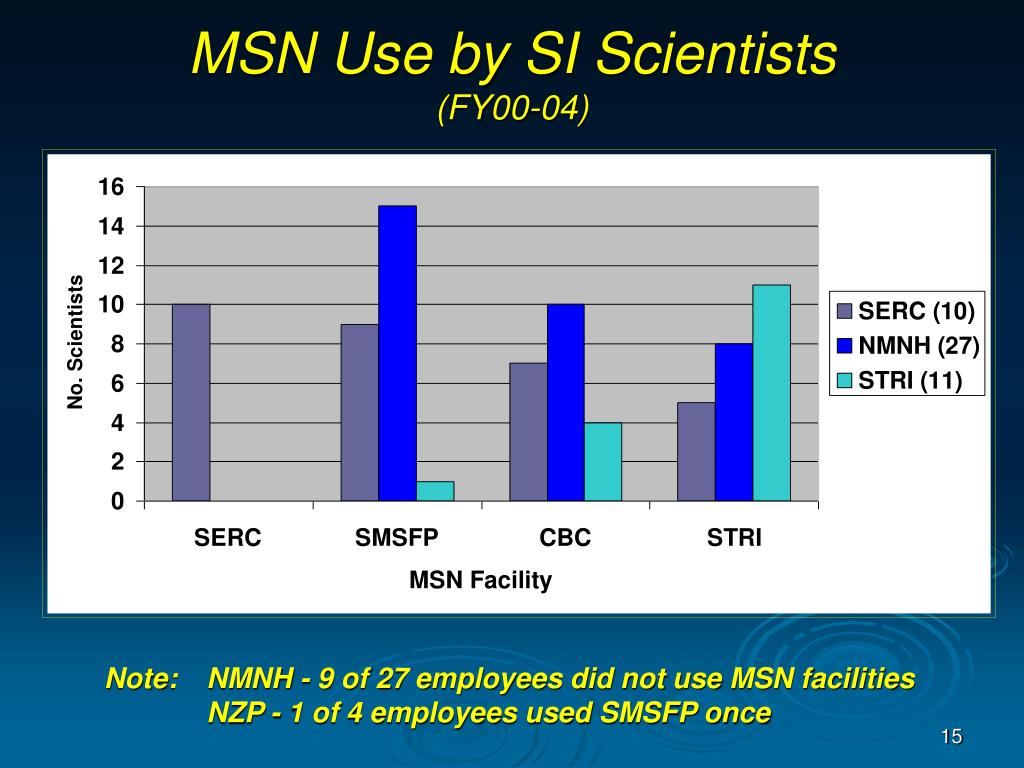 MSN Use by SI Scientists
(FY00-04)

16
14
12
10
8
6
4
2
0

No. Scientists

SERC
SMSFP
CBC
STRI

MSN Facility

SERC (10)
NMNH (27)
STRI (11)

Note: NMNH - 9 of 27 employees did not use MSN facilities
NZP - 1 of 4 employees used SMSFP once

15